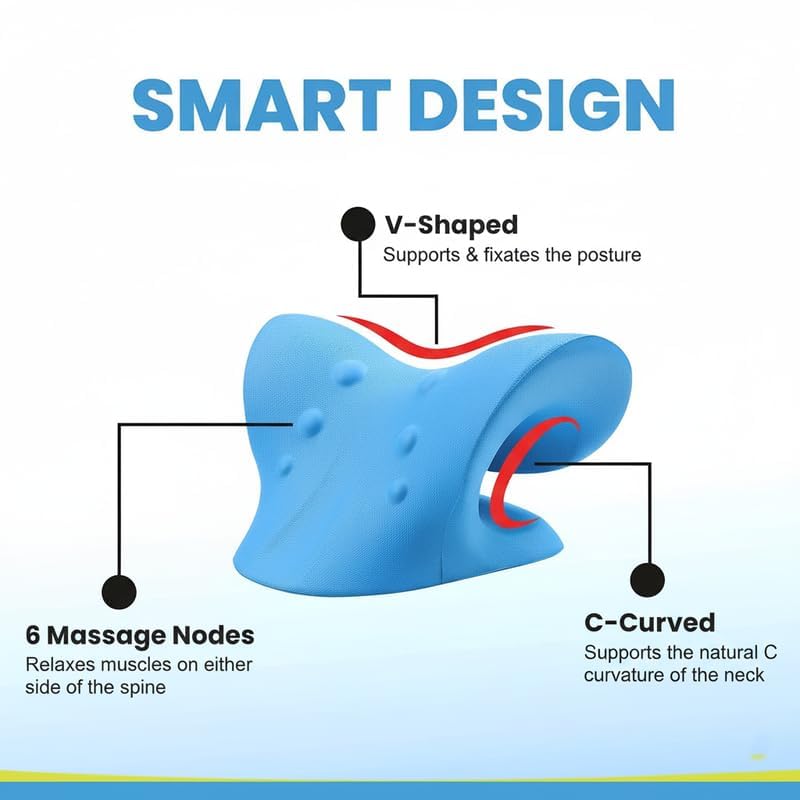 SMART DESIGN

V-Shaped
Supports & fixates the posture

6 Massage Nodes
Relaxes muscles on either side of the spine

C-Curved
Supports the natural C curvature of the neck